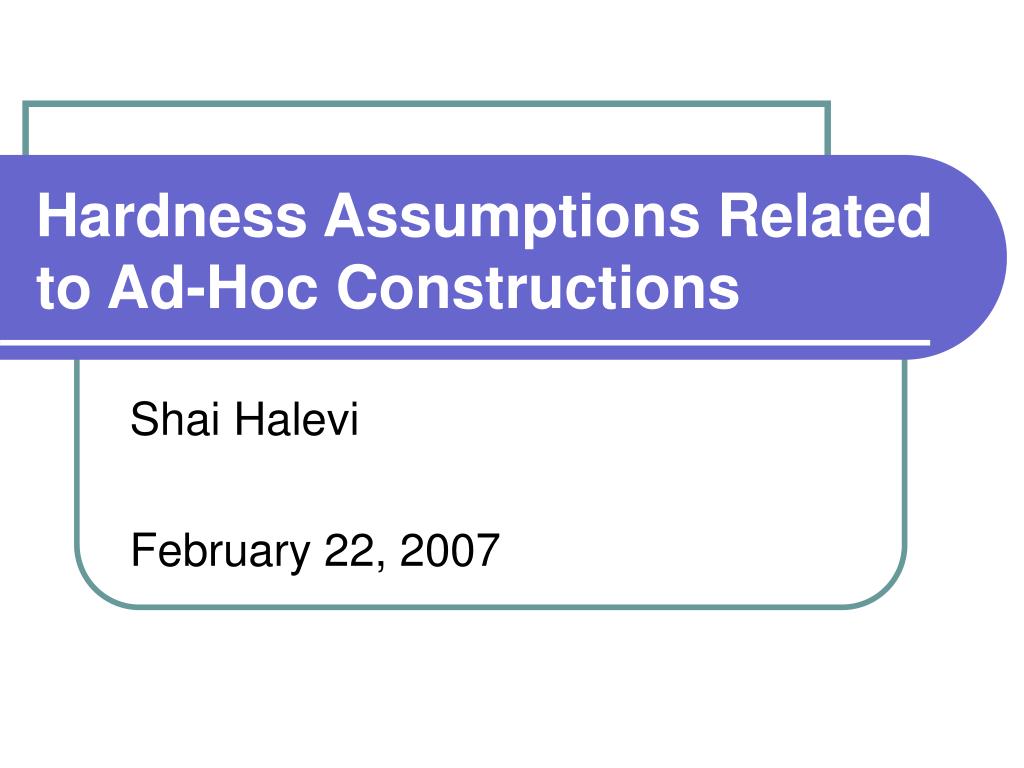 Hardness Assumptions Related to Ad-Hoc Constructions

Shai Halevi

February 22, 2007